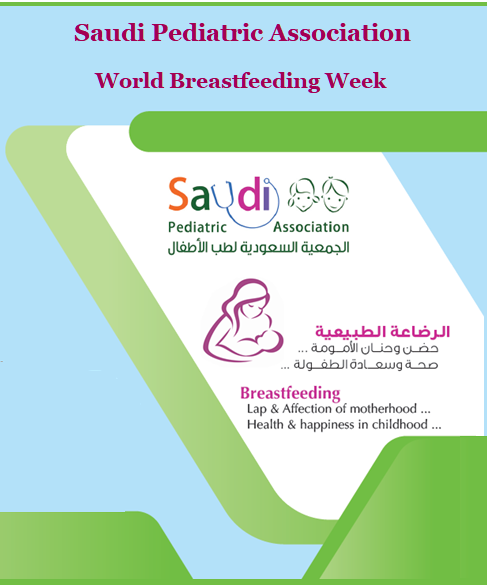 Saudi Pediatric Association

World Breastfeeding Week

Saudi
Pediatric Association
الجمعية السعودية لطب الأطفال

الرضاعة الطبيعية
حضن وحنان الأمومة ...
صحة وسعادة الطفولة ...

Breastfeeding
Lap & Affection of motherhood ...
Health & happiness in childhood ...